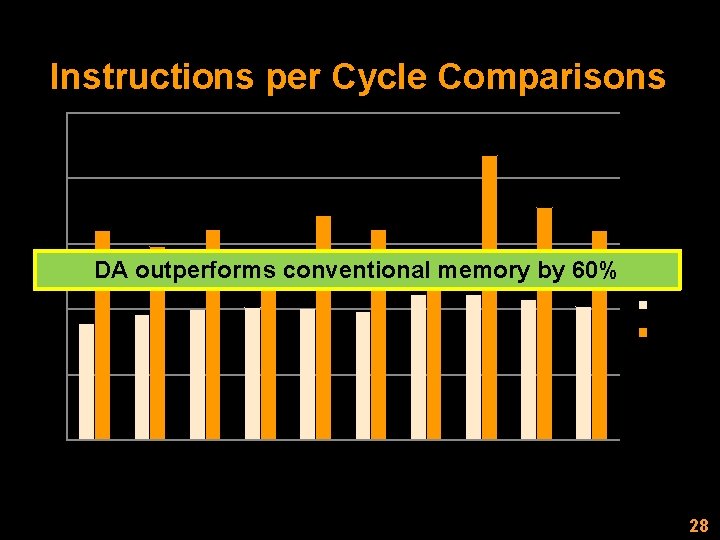 Instructions per Cycle Comparisons

DA outperforms conventional memory by 60%

28